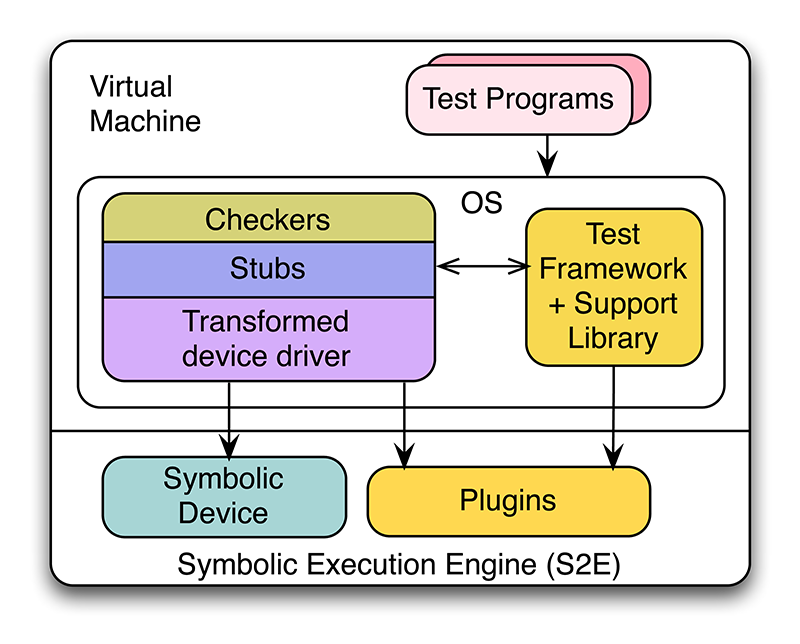 Virtual Machine

Test Programs

OS

Checkers

Stubs

Transformed device driver

Test Framework + Support Library

Symbolic Device

Plugins

Symbolic Execution Engine (S2E)